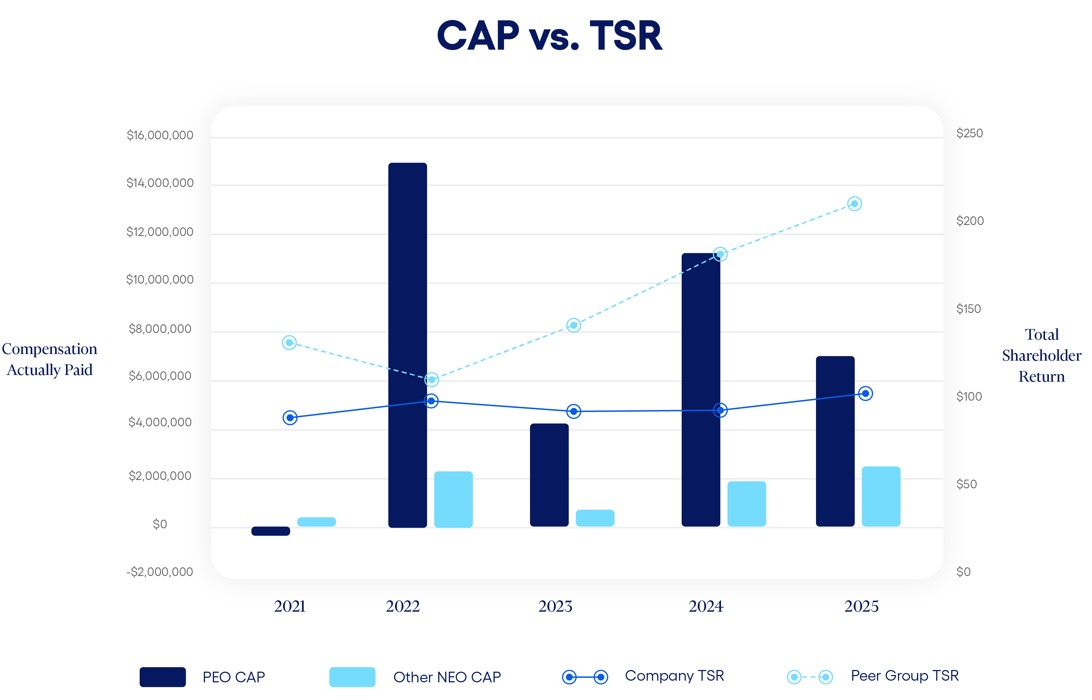 CAP vs. TSR

Compensation Actually Paid

$16,000,000
$14,000,000
$12,000,000
$10,000,000
$8,000,000
$6,000,000
$4,000,000
$2,000,000
$0
-$2,000,000

$250
$200
$150
$100
$50
$0

Total Shareholder Return

2021
2022
2023
2024
2025

PEO CAP
Other NEO CAP
Company TSR
Peer Group TSR